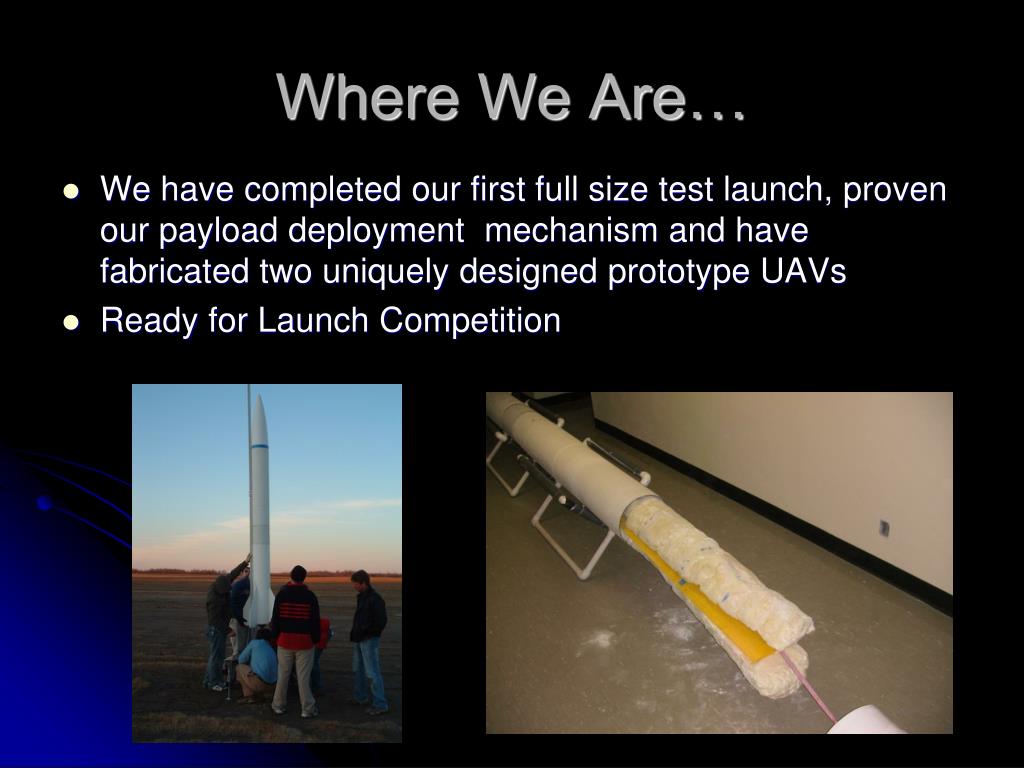 Where We Are…

- We have completed our first full size test launch, proven our payload deployment mechanism and have fabricated two uniquely designed prototype UAVs
- Ready for Launch Competition